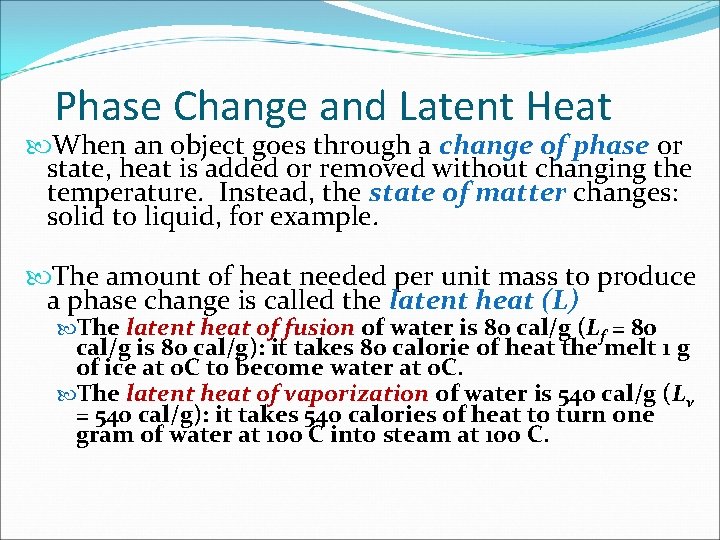 Phase Change and Latent Heat

When an object goes through a change of phase or state, heat is added or removed without changing the temperature. Instead, the state of matter changes: solid to liquid, for example.

The amount of heat needed per unit mass to produce a phase change is called the latent heat (L)

The latent heat of fusion of water is 80 cal/g ($L_f$ = 80 cal/g is 80 cal/g): it takes 80 calorie of heat the melt 1 g of ice at 0C to become water at 0C.

The latent heat of vaporization of water is 540 cal/g ($L_v$ = 540 cal/g): it takes 540 calories of heat to turn one gram of water at 100 C into steam at 100 C.